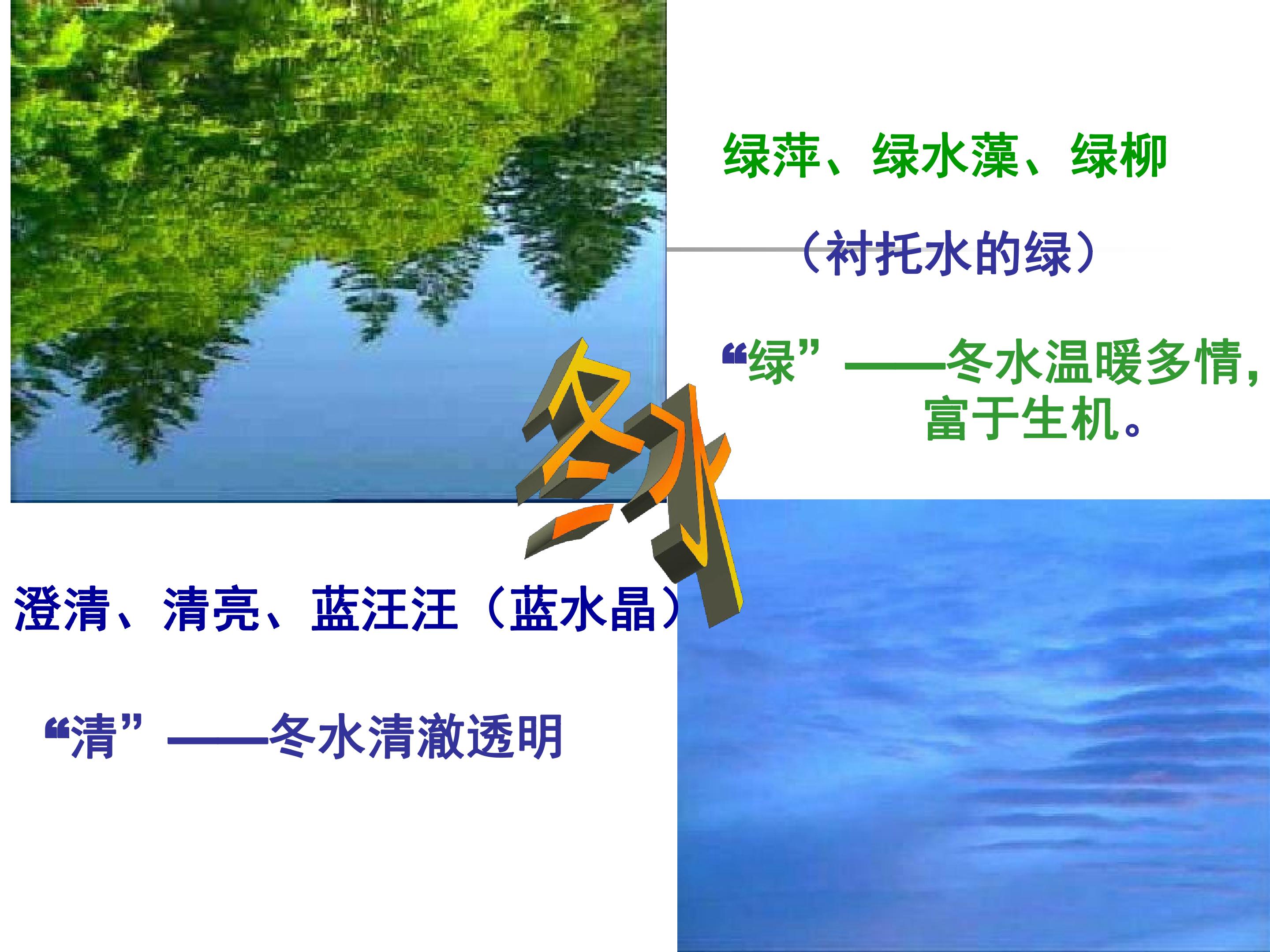 绿萍、绿水藻、绿柳

（衬托水的绿）

“绿”——冬水温暖多情，富于生机。

冬水

澄清、清亮、蓝汪汪（蓝水晶）

“清”——冬水清澈透明